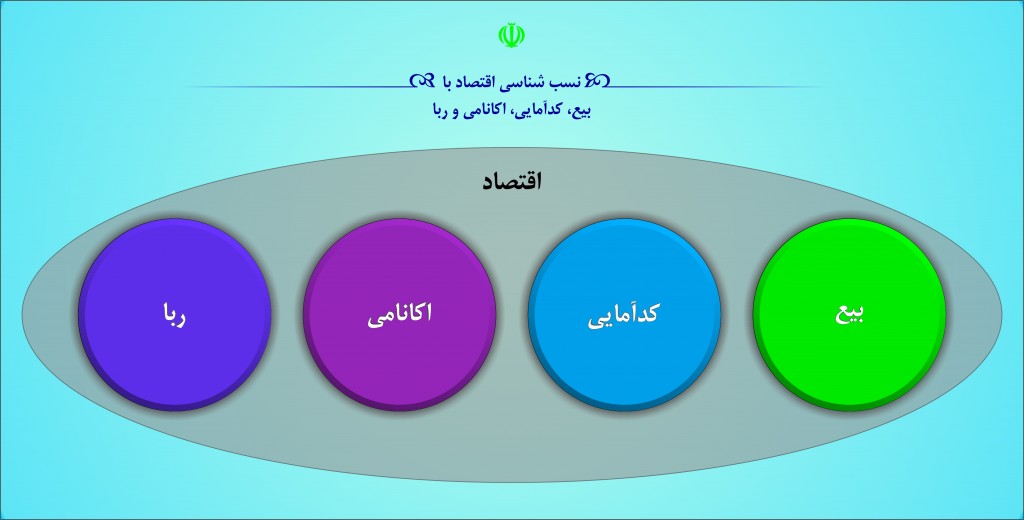 نسب شناسی اقتصاد با
بیع، کدآمایی، اکانامی و ربا

اقتصاد

بیع

کدآمایی

اکانامی

ربا